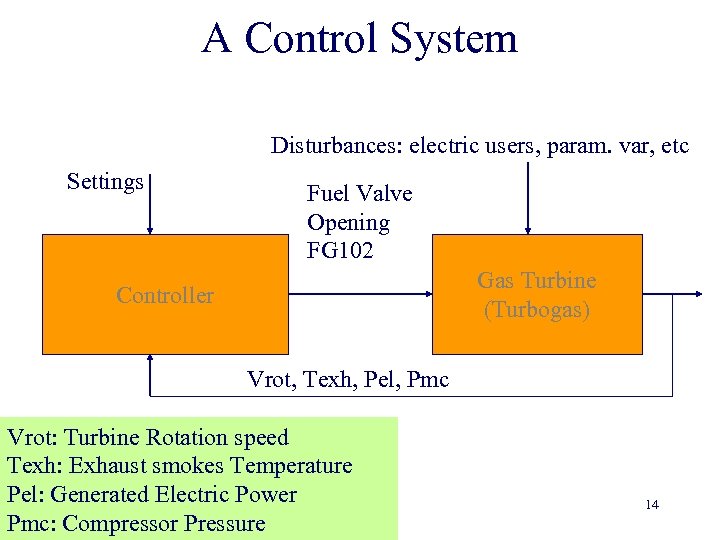 A Control System

Disturbances: electric users, param. var, etc

Settings

Fuel Valve
Opening
FG102

Controller

Gas Turbine
(Turbogas)

Vrot, Texh, Pel, Pmc

Vrot: Turbine Rotation speed
Texh: Exhaust smokes Temperature
Pel: Generated Electric Power
Pmc: Compressor Pressure

14